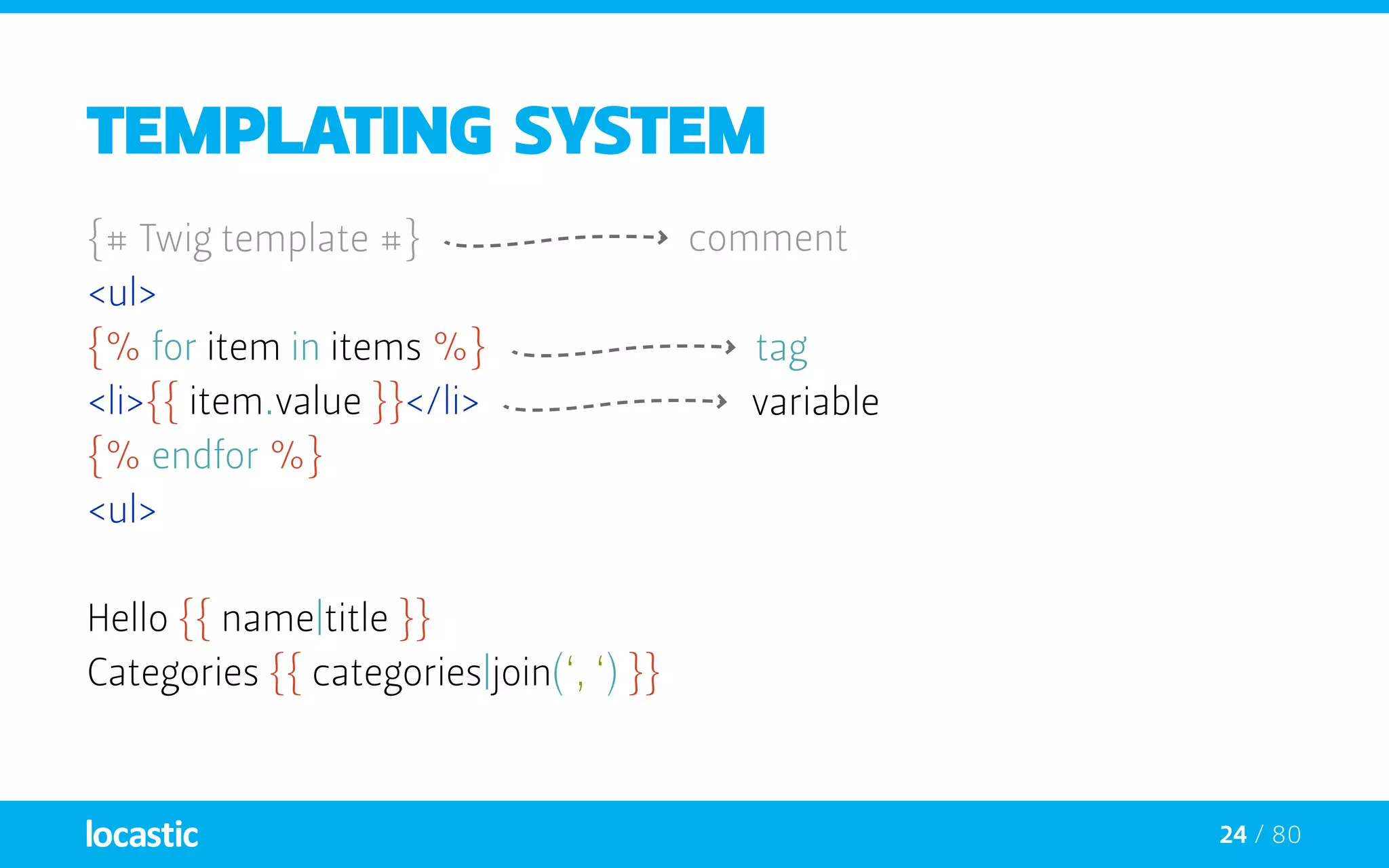 TEMPLATING SYSTEM

{# Twig template #} comment
<ul>
{% for item in items %} tag
<li>{{ item.value }}</li> variable
{% endfor %}
<ul>

Hello {{ name|title }}
Categories {{ categories|join(‘, ‘) }}

locastic

24 / 80